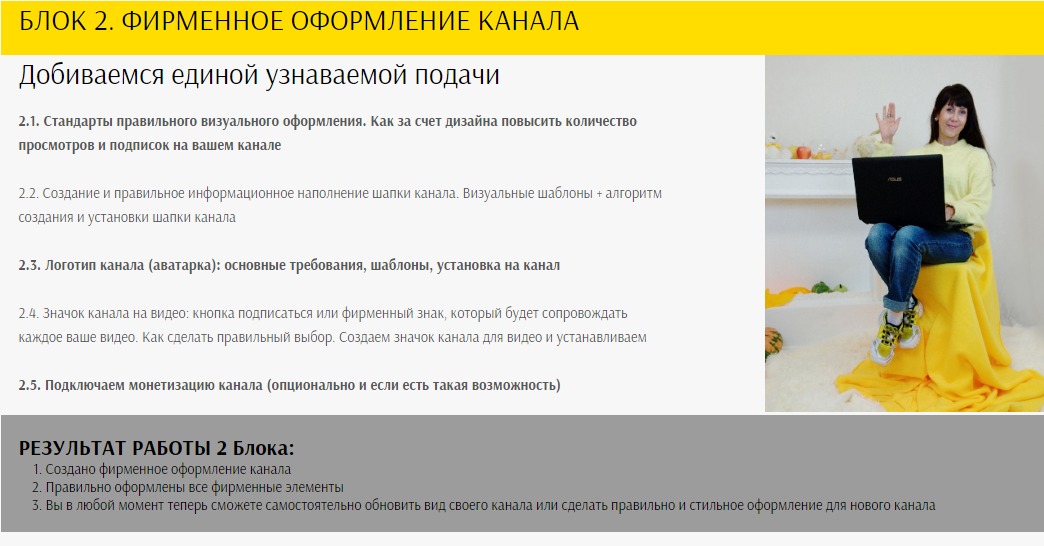 БЛОК 2. ФИРМЕННОЕ ОФОРМЛЕНИЕ КАНАЛА

Добиваемся единой узнаваемой подачи

2.1. Стандарты правильного визуального оформления. Как за счет дизайна повысить количество просмотров и подписок на вашем канале

2.2. Создание и правильное информационное наполнение шапки канала. Визуальные шаблоны + алгоритм создания и установки шапки канала

2.3. Логотип канала (аватарка): основные требования, шаблоны, установка на канал

2.4. Значок канала на видео: кнопка подписаться или фирменный знак, который будет сопровождать каждое ваше видео. Как сделать правильный выбор. Создаем значок канала для видео и устанавливаем

2.5. Подключаем монетизацию канала (опционально и если есть такая возможность)

ASUS

РЕЗУЛЬТАТ РАБОТЫ 2 Блока:
1. Создано фирменное оформление канала
2. Правильно оформлены все фирменные элементы
3. Вы в любой момент теперь сможете самостоятельно обновить вид своего канала или сделать правильно и стильное оформление для нового канала